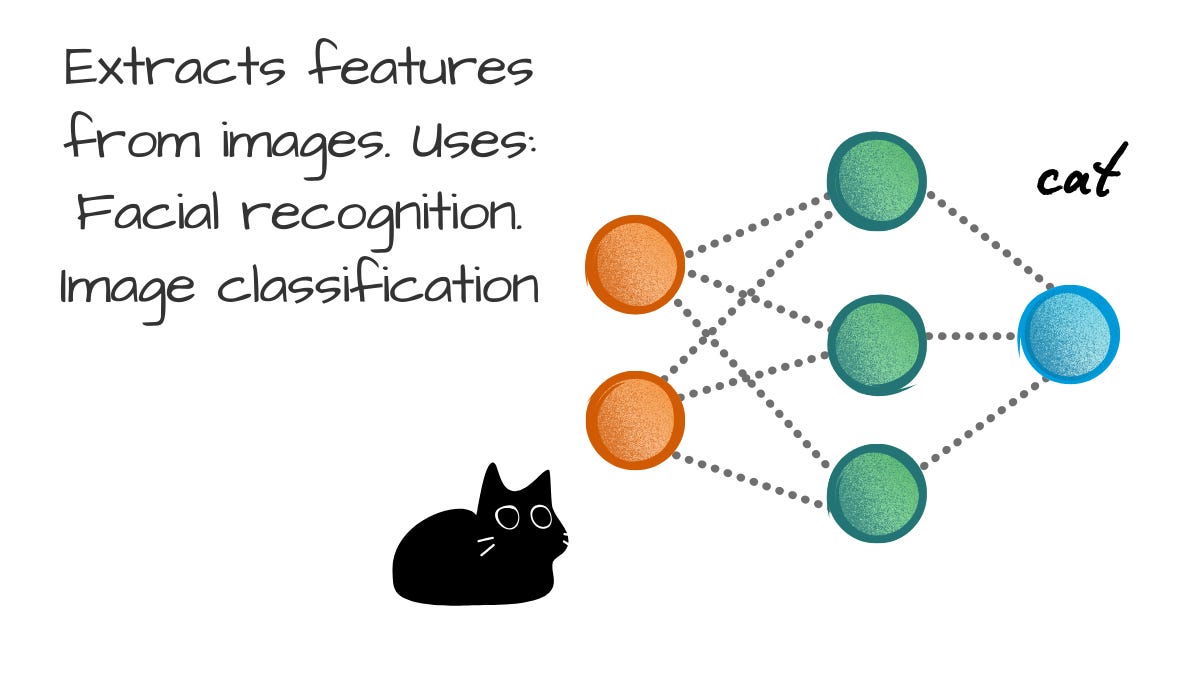 Extracts features from images. Uses: Facial recognition. Image classification

cat